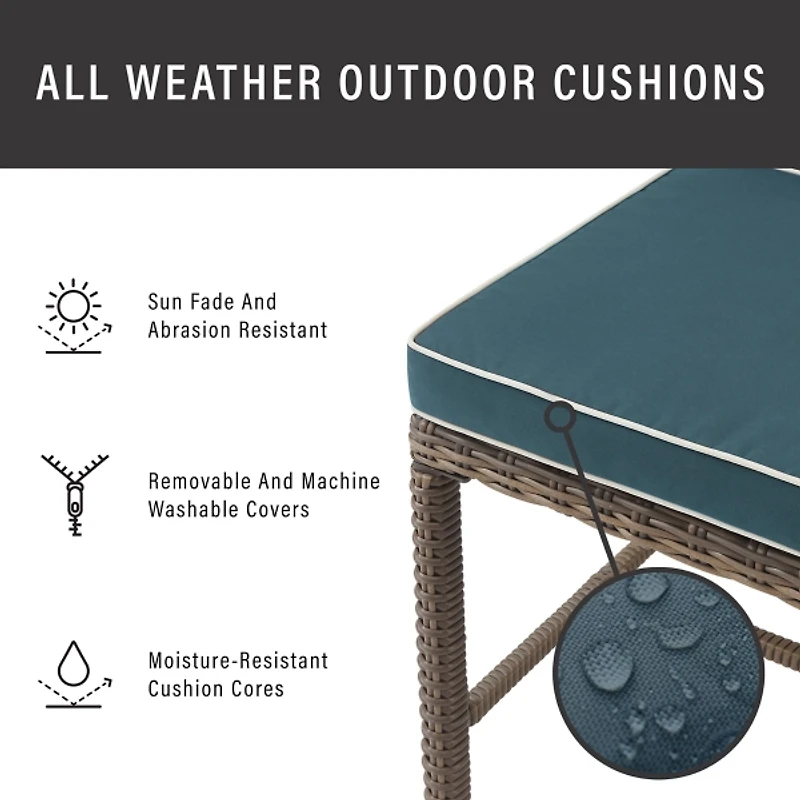 ALL WEATHER OUTDOOR CUSHIONS

Sun Fade And Abrasion Resistant

Removable And Machine Washable Covers

Moisture-Resistant Cushion Cores